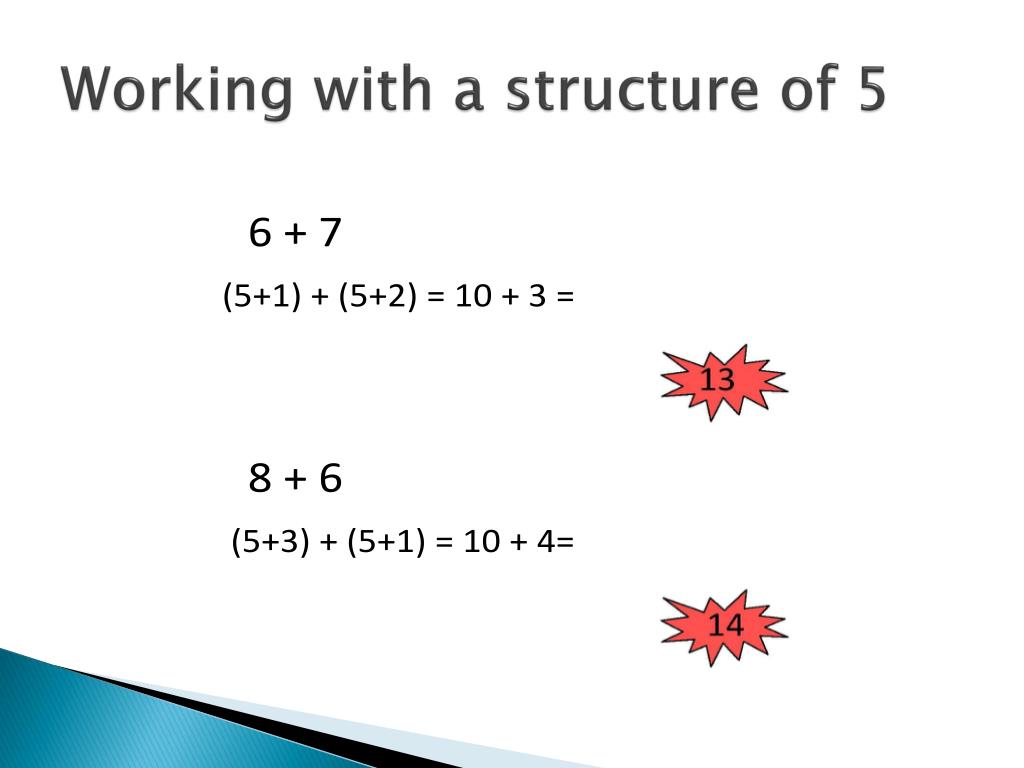 Working with a structure of 5

$6 + 7$

$(5+1) + (5+2) = 10 + 3 =$

13

$8 + 6$

$(5+3) + (5+1) = 10 + 4=$

14